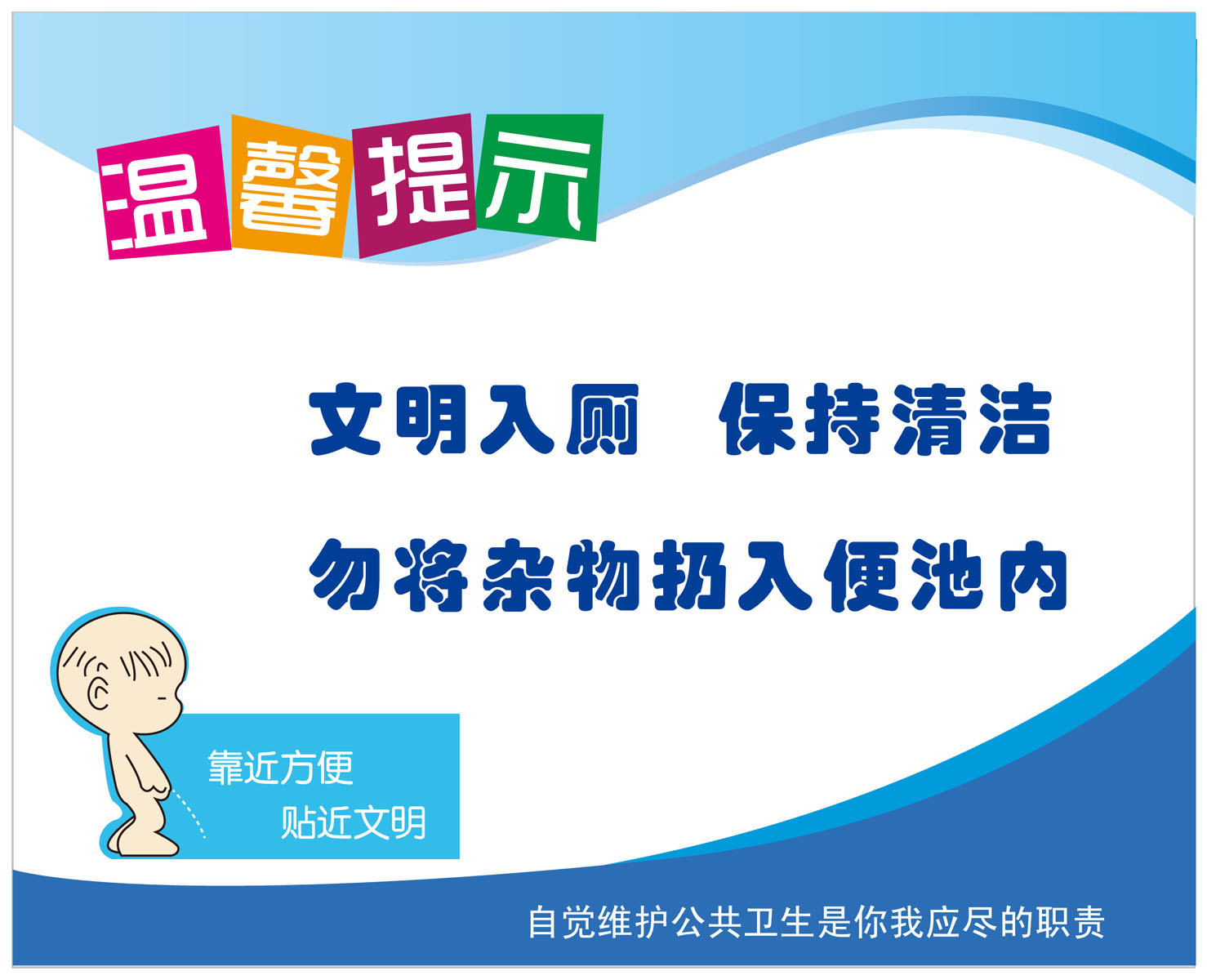 温馨提示

文明入厕　保持清洁

勿将杂物扔入便池内

靠近方便
贴近文明

自觉维护公共卫生是你我应尽的职责